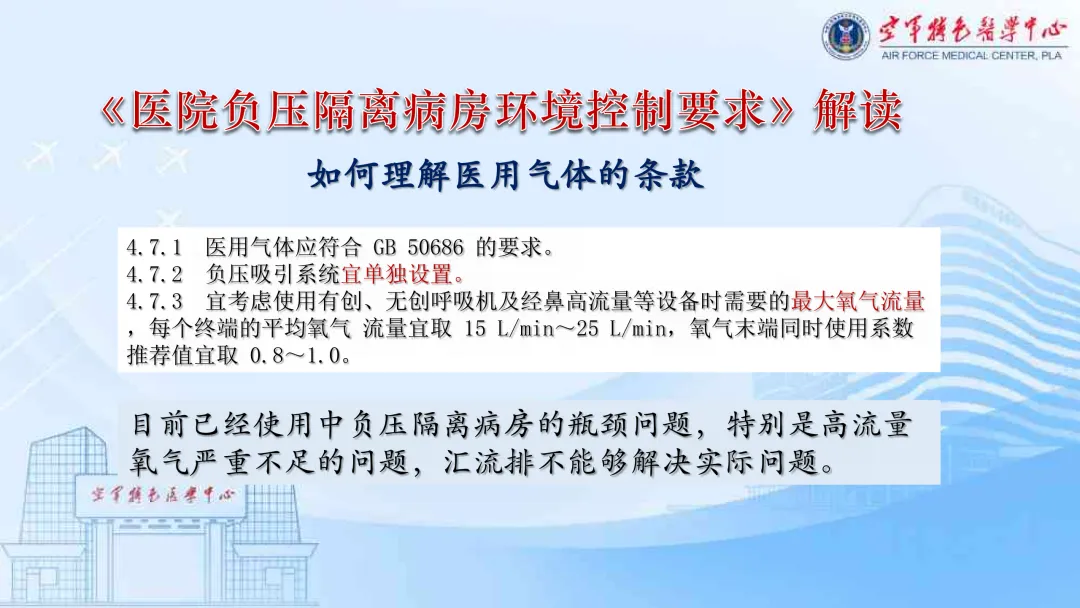 空军特色医学中心
AIR FORCE MEDICAL CENTER, PLA

《医院负压隔离病房环境控制要求》解读

如何理解医用气体的条款

4.7.1 医用气体应符合 GB 50686 的要求。
4.7.2 负压吸引系统宜单独设置。
4.7.3 宜考虑使用有创、无创呼吸机及经鼻高流量等设备时需要的最大氧气流量，每个终端的平均氧气 流量宜取 15 L/min～25 L/min，氧气末端同时使用系数推荐值宜取 0.8～1.0。

目前已经使用中负压隔离病房的瓶颈问题，特别是高流量氧气严重不足的问题，汇流排不能够解决实际问题。

空军特色医学中心